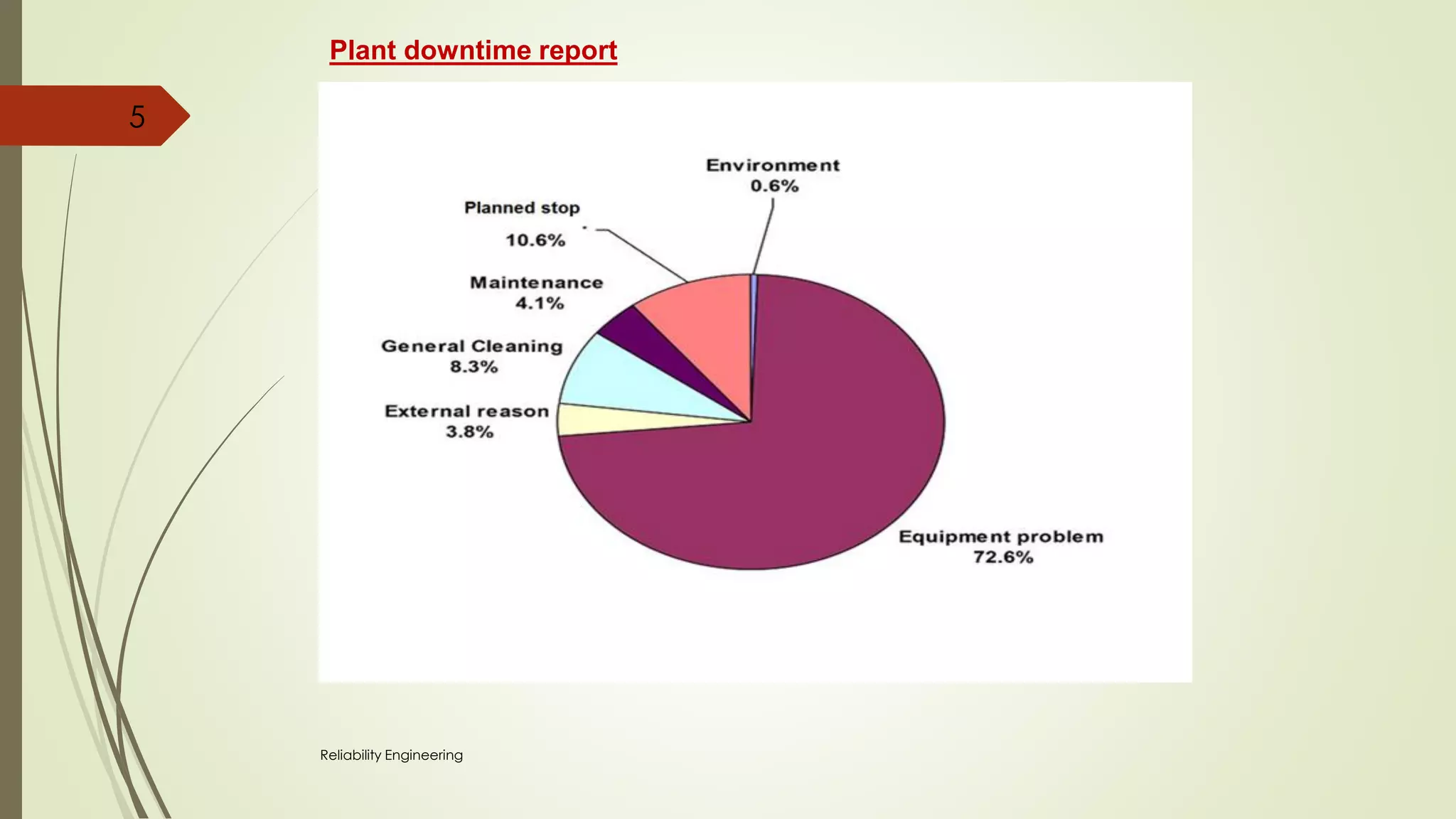 Plant downtime report

5

Environment
0.6%

Planned stop
10.6%

Maintenance
4.1%

General Cleaning
8.3%

External reason
3.8%

Equipment problem
72.6%

Reliability Engineering